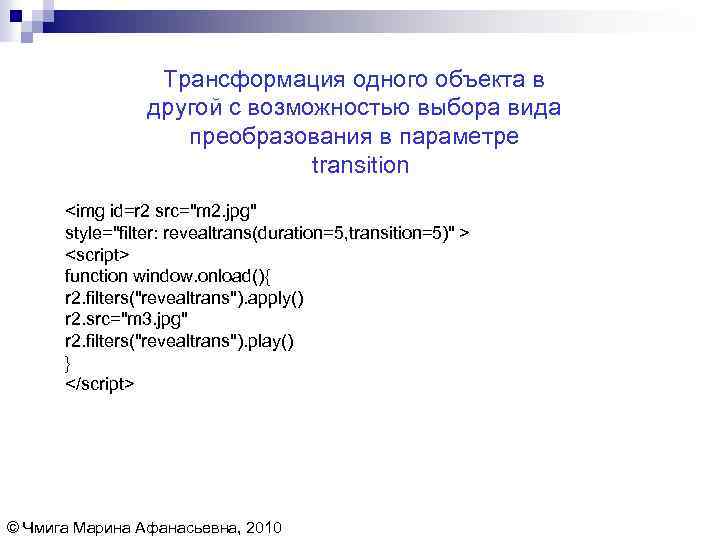 Трансформация одного объекта в другой с возможностью выбора вида преобразования в параметре transition

<img id=r2 src="m2.jpg"
style="filter: revealtrans(duration=5,transition=5)" >
<script>
function window.onload(){
r2.filters("revealtrans").apply()
r2.src="m3.jpg"
r2.filters("revealtrans").play()
}
</script>

© Чмига Марина Афанасьевна, 2010